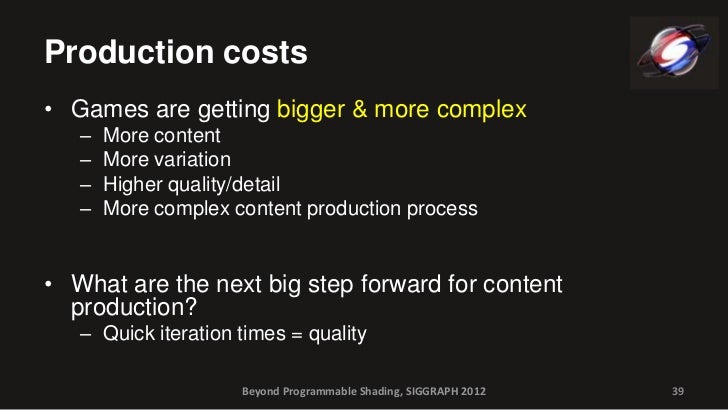 Production costs

• Games are getting bigger & more complex
– More content
– More variation
– Higher quality/detail
– More complex content production process

• What are the next big step forward for content production?
– Quick iteration times = quality

Beyond Programmable Shading, SIGGRAPH 2012

39